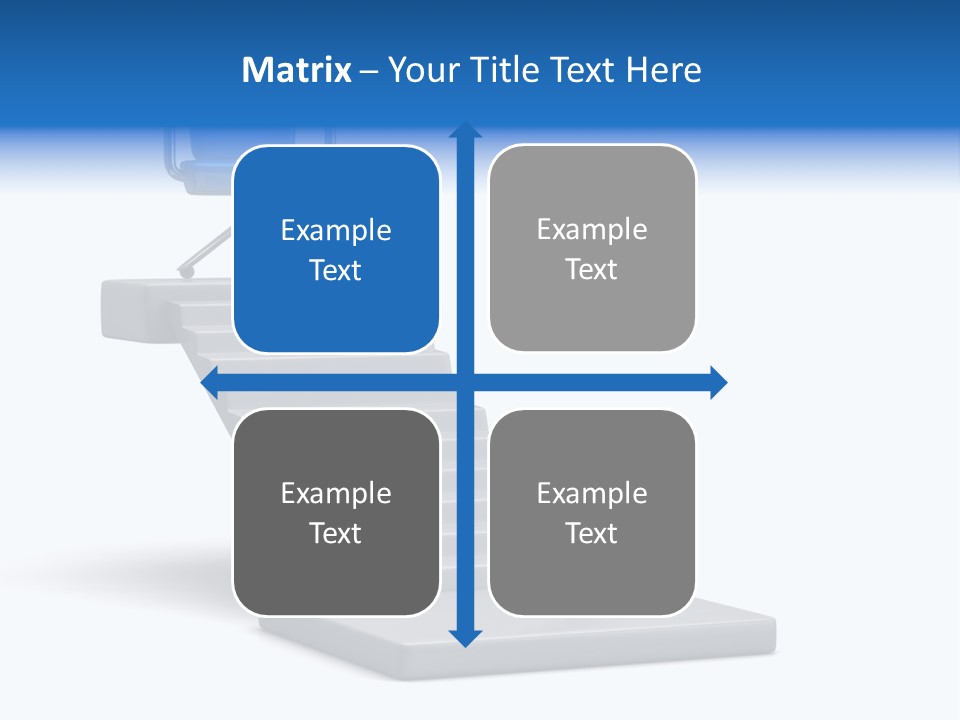 Matrix – Your Title Text Here

Example Text

Example Text

Example Text

Example Text